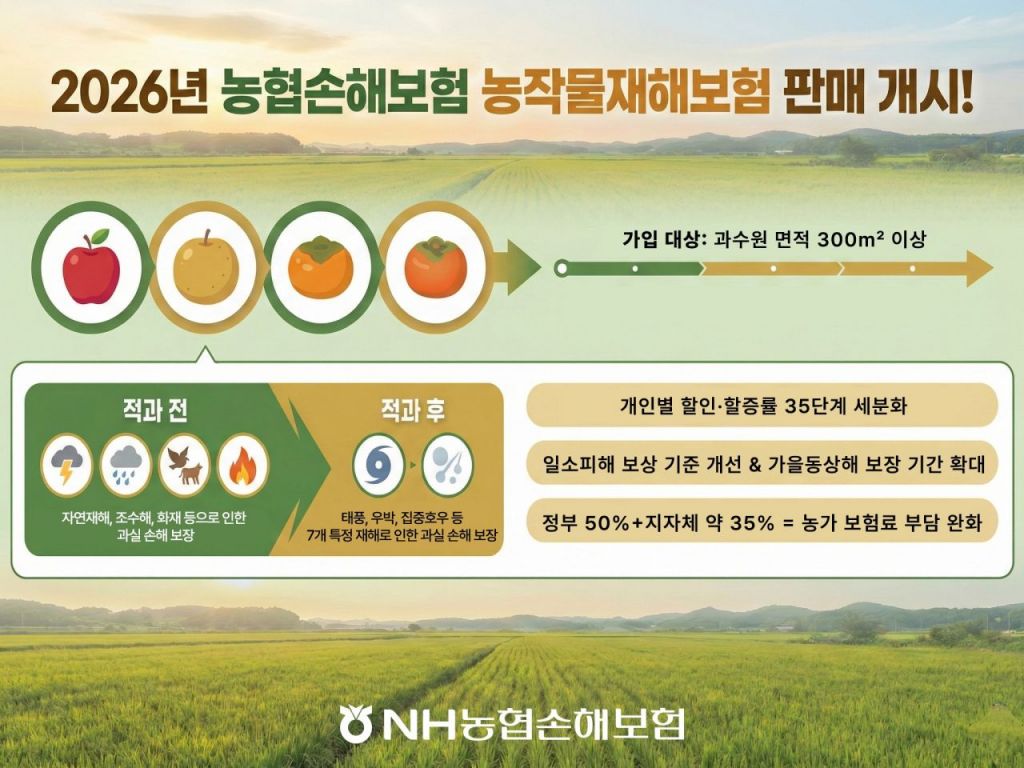 2026년 농협손해보험 농작물재해보험 판매 개시!

가입 대상: 과수원 면적 300m² 이상

적과 전

자연재해, 조수해, 화재 등으로 인한 과실 손해 보장

적과 후

태풍, 우박, 집중호우 등 7개 특정 재해로 인한 과실 손해 보장

개인별 할인·할증률 35단계 세분화

일소피해 보상 기준 개선 & 가을동상해 보장 기간 확대

정부 50%+지자체 약 35% = 농가 보험료 부담 완화

NH농협손해보험